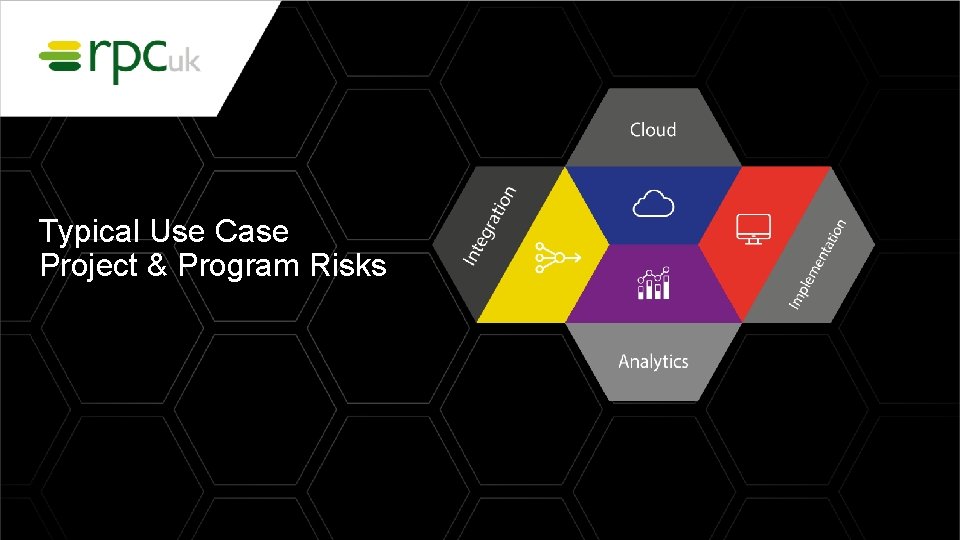 rpcuk

Typical Use Case
Project & Program Risks

Cloud

Integration

Implementation

Analytics